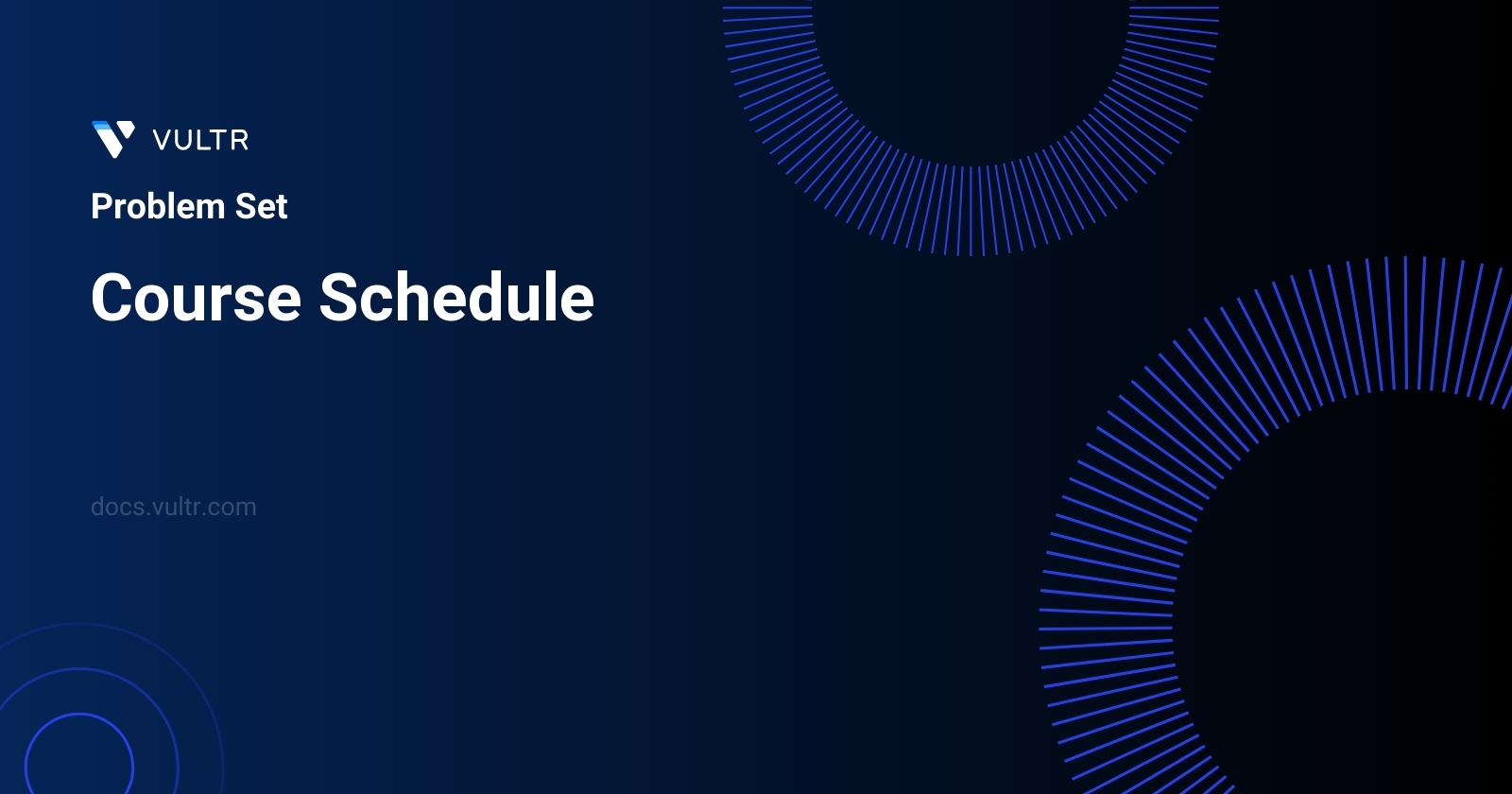 VULTR

Problem Set

Course Schedule

docs.vultr.com